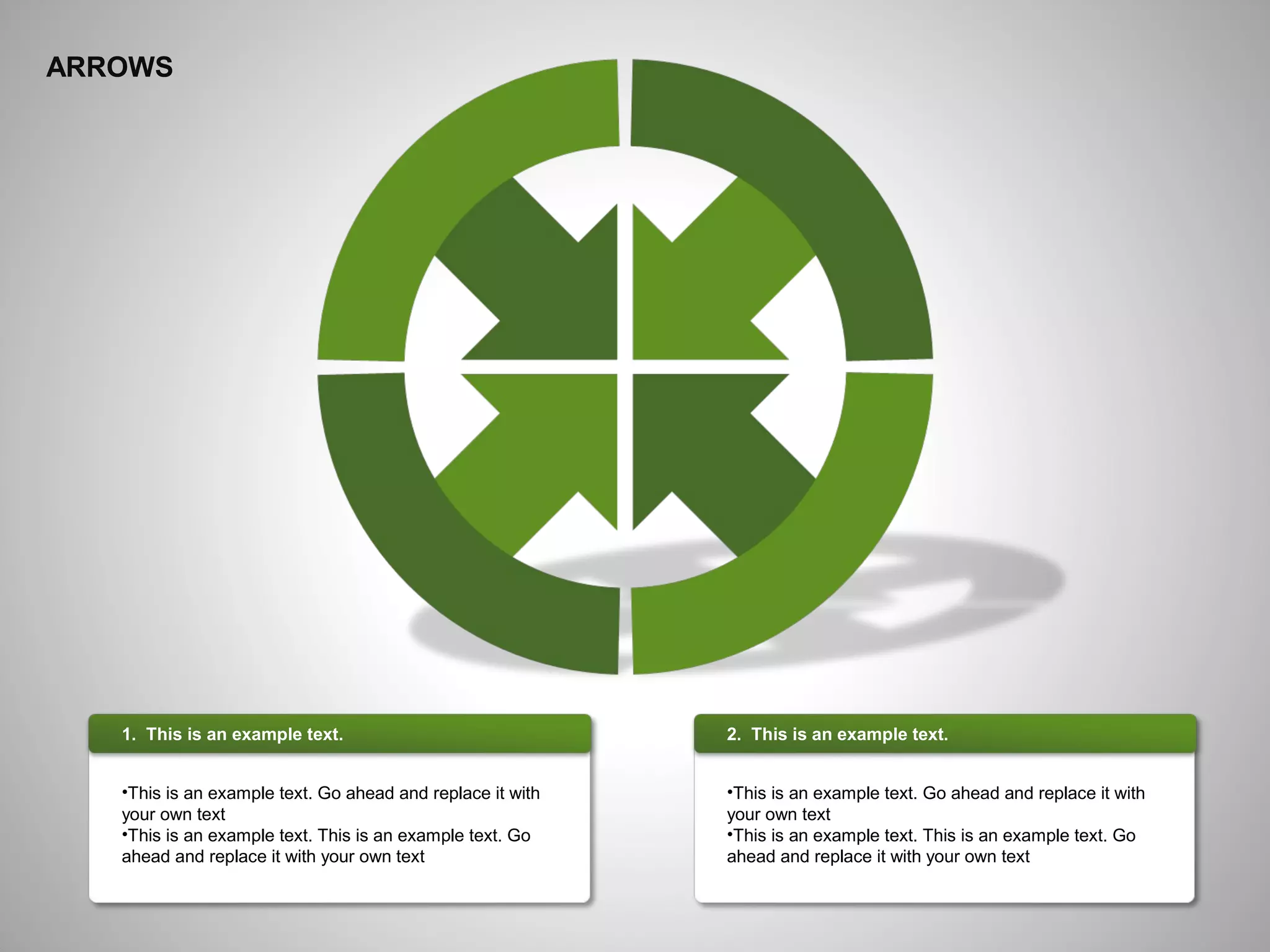 ARROWS

1. This is an example text.

•This is an example text. Go ahead and replace it with your own text
•This is an example text. This is an example text. Go ahead and replace it with your own text

2. This is an example text.

•This is an example text. Go ahead and replace it with your own text
•This is an example text. This is an example text. Go ahead and replace it with your own text